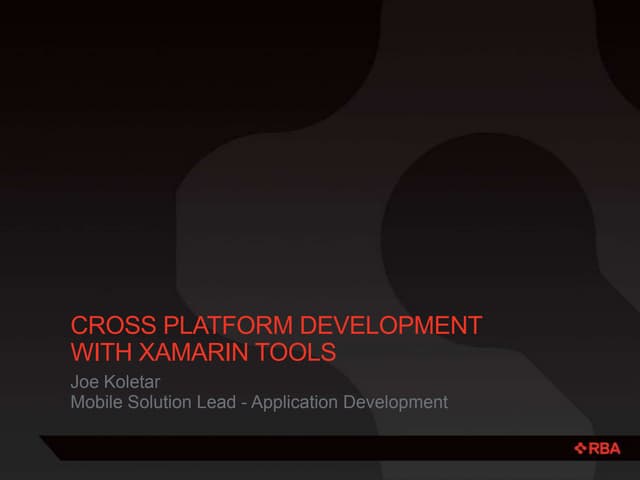 CROSS PLATFORM DEVELOPMENT WITH XAMARIN TOOLS

Joe Koletar
Mobile Solution Lead - Application Development

RBA